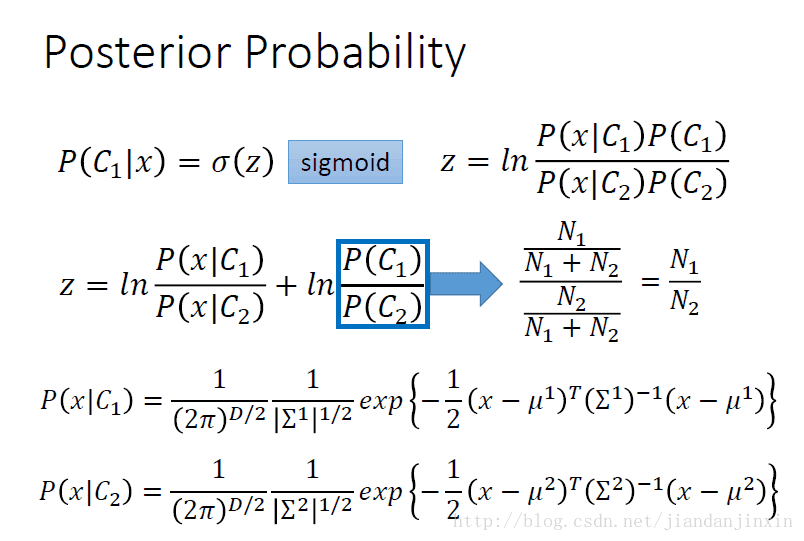 Posterior Probability

$P(C_1|x) = \sigma(z)$ sigmoid $z = ln\frac{P(x|C_1)P(C_1)}{P(x|C_2)P(C_2)}$

$z = ln\frac{P(x|C_1)}{P(x|C_2)} + ln\frac{P(C_1)}{P(C_2)}$ $\frac{\frac{N_1}{N_1+N_2}}{\frac{N_2}{N_1+N_2}} = \frac{N_1}{N_2}$

$P(x|C_1) = \frac{1}{(2\pi)^{D/2}}\frac{1}{|\Sigma^1|^{1/2}}exp\left\{-\frac{1}{2}(x-\mu^1)^T(\Sigma^1)^{-1}(x-\mu^1)\right\}$

$P(x|C_2) = \frac{1}{(2\pi)^{D/2}}\frac{1}{|\Sigma^2|^{1/2}}exp\left\{-\frac{1}{2}(x-\mu^2)^T(\Sigma^2)^{-1}(x-\mu^2)\right\}$

http://blog.csdn.net/jiandanjinxin